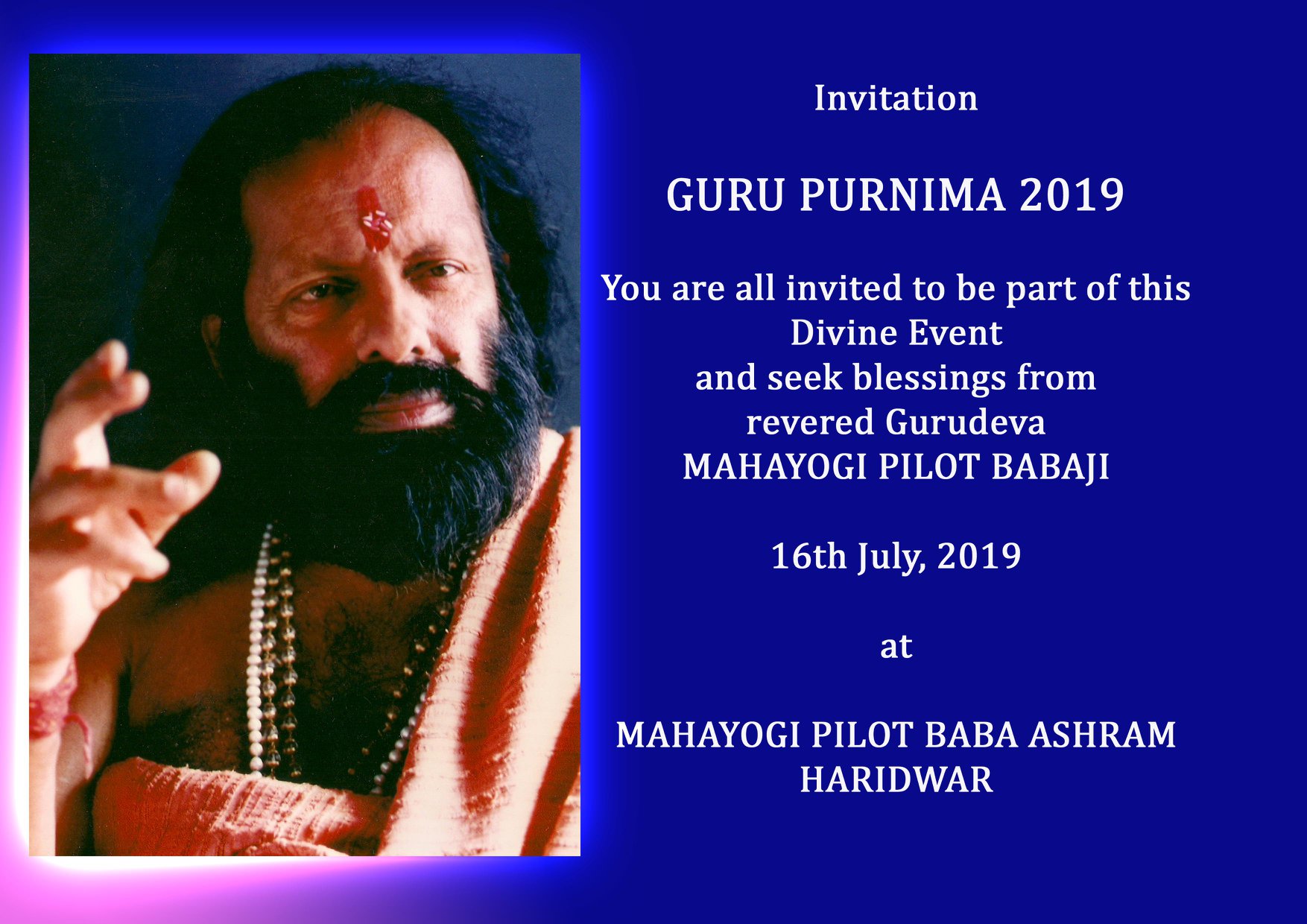 Invitation

GURU PURNIMA 2019

You are all invited to be part of this
Divine Event
and seek blessings from
revered Gurudeva
MAHAYOGI PILOT BABAJI

16th July, 2019

at

MAHAYOGI PILOT BABA ASHRAM
HARIDWAR